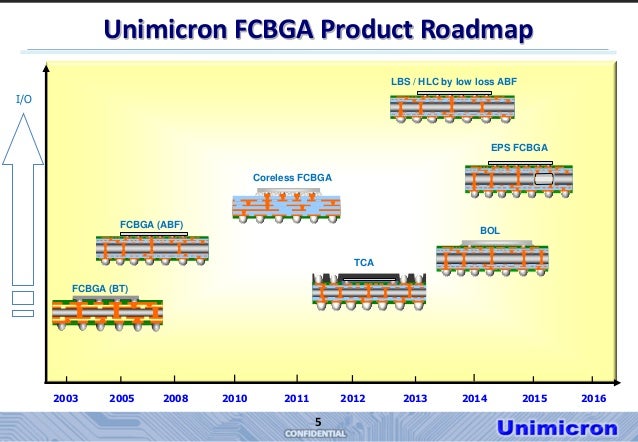 Unimicron FCBGA Product Roadmap

I/O

LBS / HLC by low loss ABF

EPS FCBGA

Coreless FCBGA

FCBGA (ABF)

BOL

TCA

FCBGA (BT)

2003 2005 2008 2010 2011 2012 2013 2014 2015 2016

5
CONFIDENTIAL

Unimicron